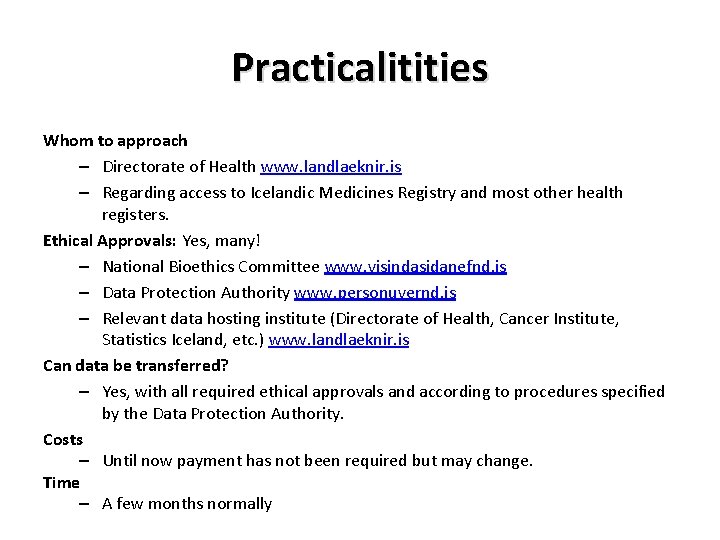 Practicalitities

Whom to approach

– Directorate of Health www.landlaeknir.is

– Regarding access to Icelandic Medicines Registry and most other health registers.

Ethical Approvals: Yes, many!

– National Bioethics Committee www.visindasidanefnd.is

– Data Protection Authority www.personuvernd.is

– Relevant data hosting institute (Directorate of Health, Cancer Institute, Statistics Iceland, etc.) www.landlaeknir.is

Can data be transferred?

– Yes, with all required ethical approvals and according to procedures specified by the Data Protection Authority.

Costs

– Until now payment has not been required but may change.

Time

– A few months normally